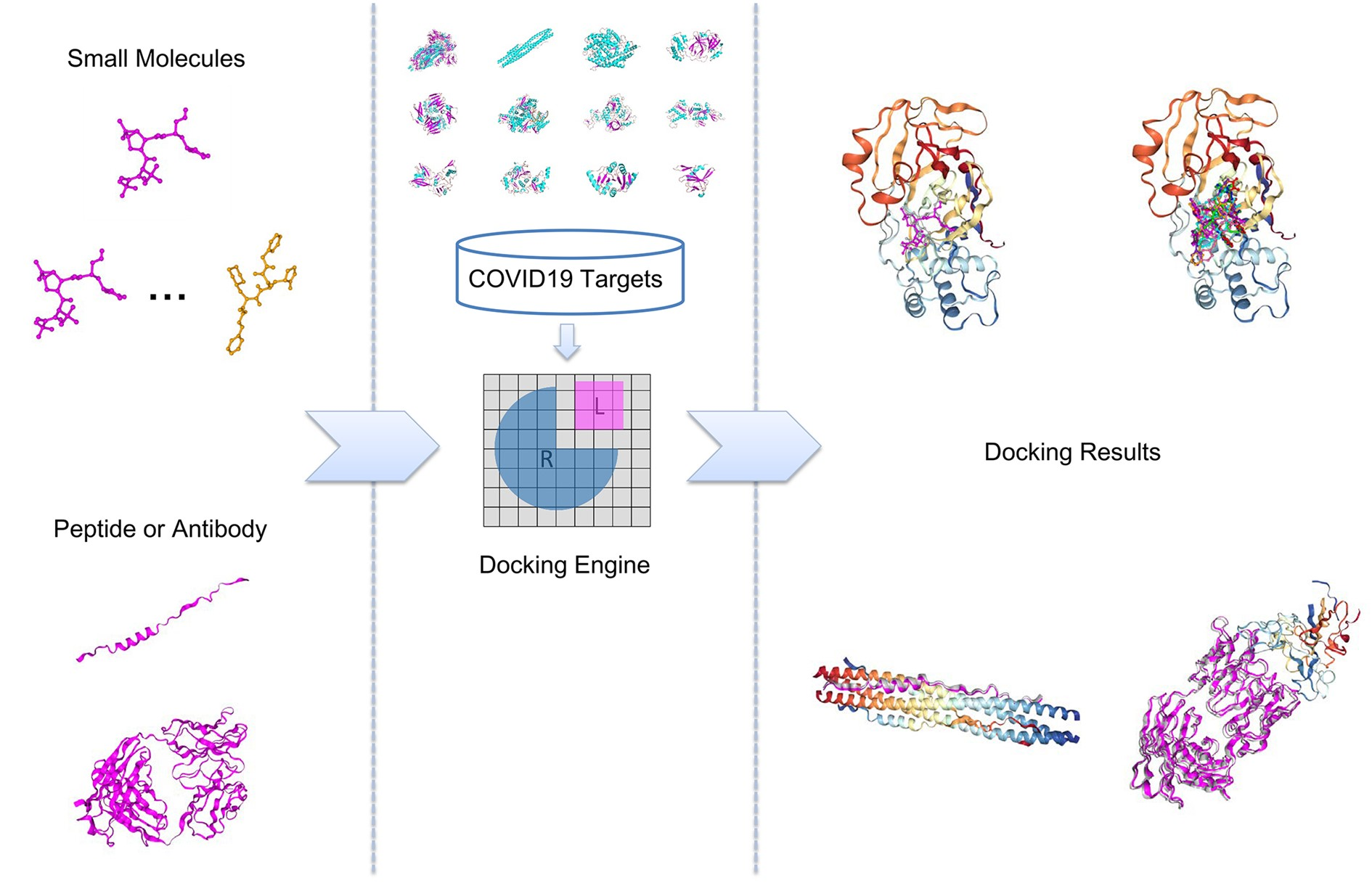 Small Molecules

...

Peptide or Antibody

COVID19 Targets

L

R

Docking Engine

Docking Results